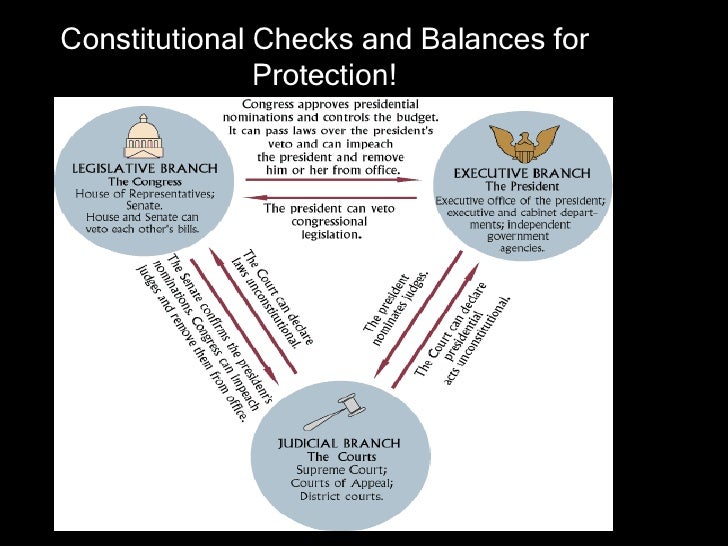 Constitutional Checks and Balances for Protection!

LEGISLATIVE BRANCH
The Congress
House of Representatives;
Senate.
House and Senate can veto each other's bills.

Congress approves presidential nominations and controls the budget. It can pass laws over the president's veto and can impeach the president and remove him or her from office.

The president can veto congressional legislation.

EXECUTIVE BRANCH
The President
Executive office of the president; executive and cabinet departments; independent government agencies.

The Senate confirms the president's nominations. Congress can impeach judges and remove them from office.

The Court can declare laws unconstitutional.

The president nominates judges.

The Court can declare presidential acts unconstitutional.

JUDICIAL BRANCH
The Courts
Supreme Court;
Courts of Appeal;
District courts.